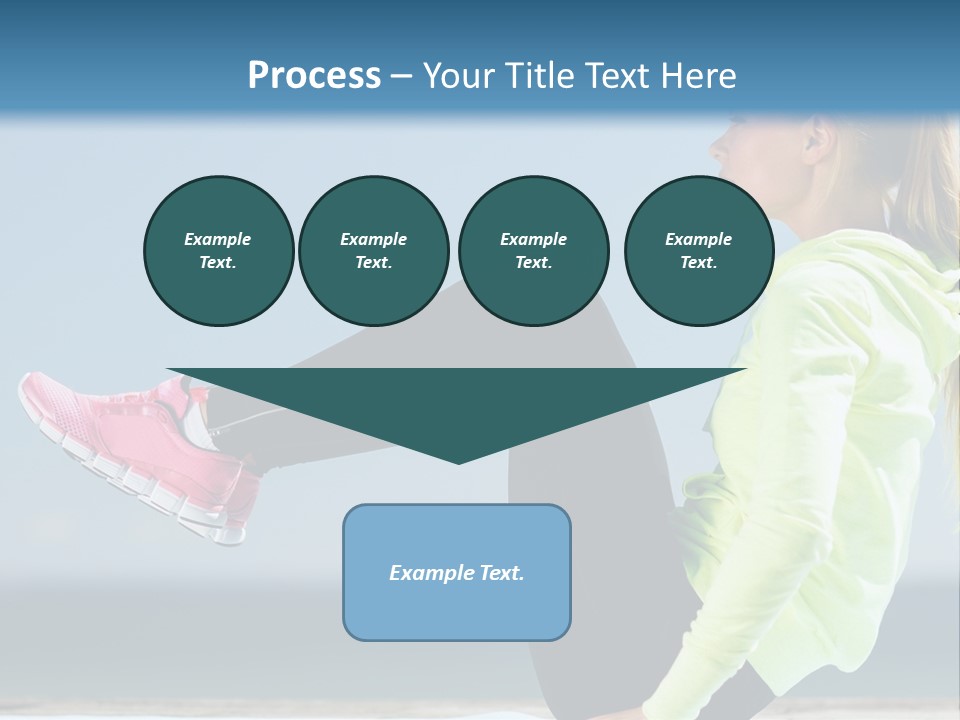 Process – Your Title Text Here

Example Text.

Example Text.

Example Text.

Example Text.

Example Text.